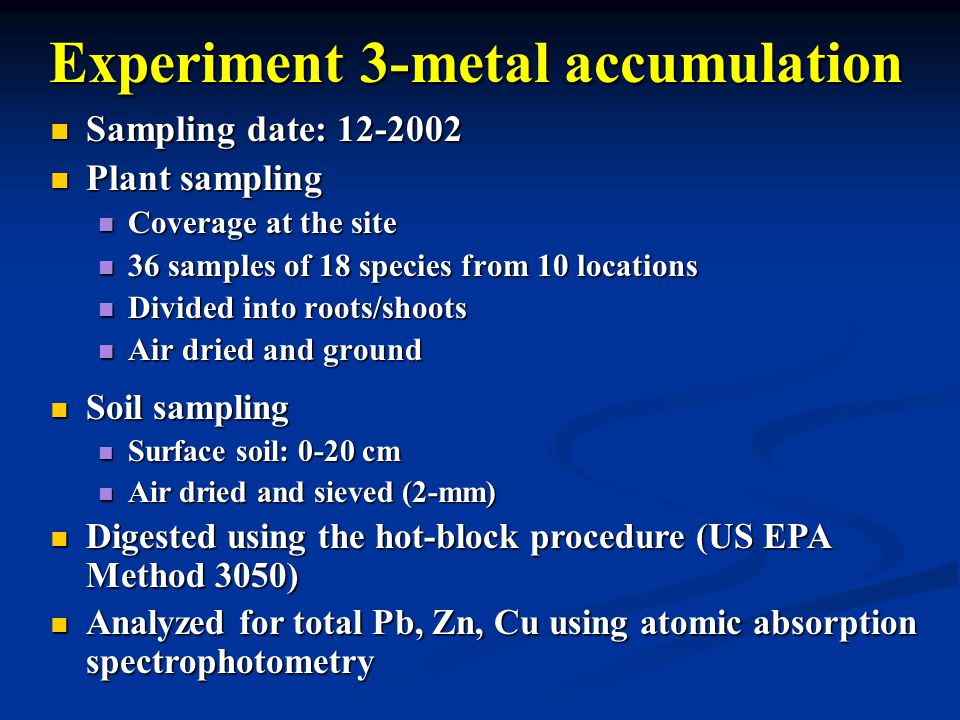 Experiment 3-metal accumulation

- Sampling date: 12-2002
- Plant sampling
  - Coverage at the site
  - 36 samples of 18 species from 10 locations
  - Divided into roots/shoots
  - Air dried and ground
- Soil sampling
  - Surface soil: 0-20 cm
  - Air dried and sieved (2-mm)
- Digested using the hot-block procedure (US EPA Method 3050)
- Analyzed for total Pb, Zn, Cu using atomic absorption spectrophotometry